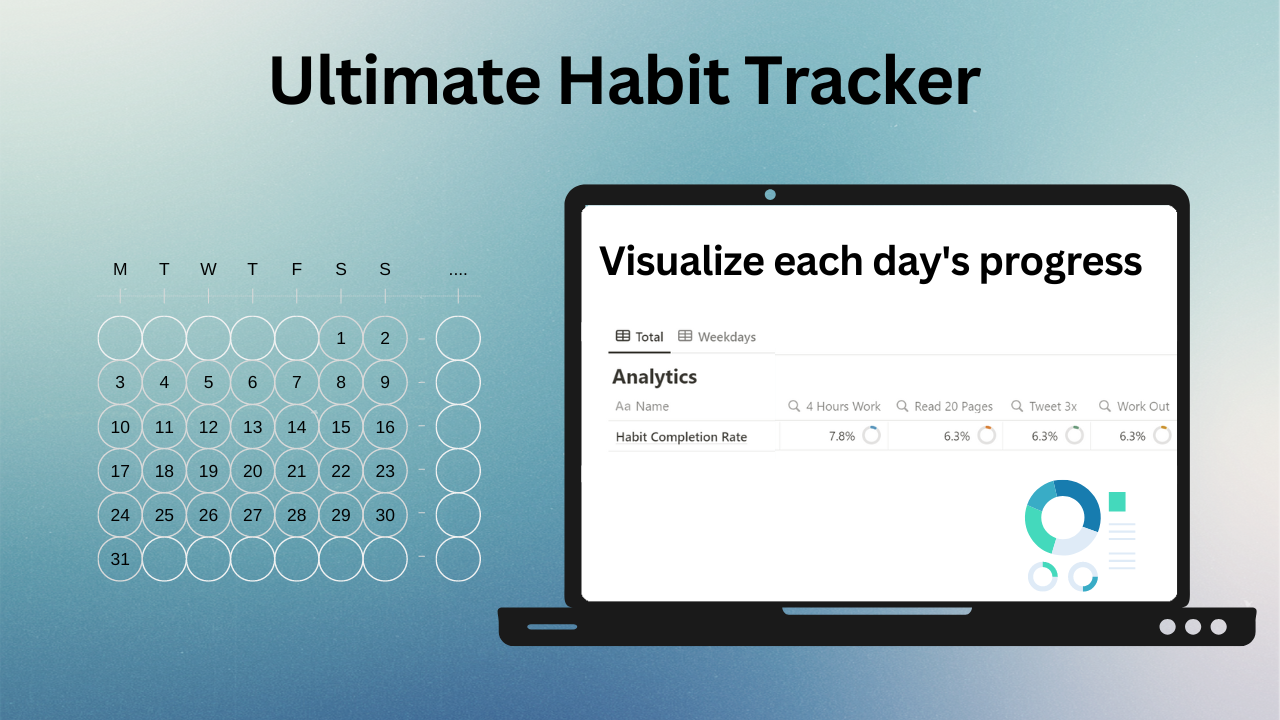 Ultimate Habit Tracker

| M | T | W | T | F | S | S | .... |
|---|---|---|---|---|---|---|---|
| | | | | | 1 | 2 | |
| 3 | 4 | 5 | 6 | 7 | 8 | 9 | |
| 10 | 11 | 12 | 13 | 14 | 15 | 16 | |
| 17 | 18 | 19 | 20 | 21 | 22 | 23 | |
| 24 | 25 | 26 | 27 | 28 | 29 | 30 | |
| 31 | | | | | | | |

Visualize each day's progress

Total Weekdays

Analytics

| Aa Name | 4 Hours Work | Read 20 Pages | Tweet 3x | Work Out |
|---|---|---|---|---|
| Habit Completion Rate | 7.8% | 6.3% | 6.3% | 6.3% |